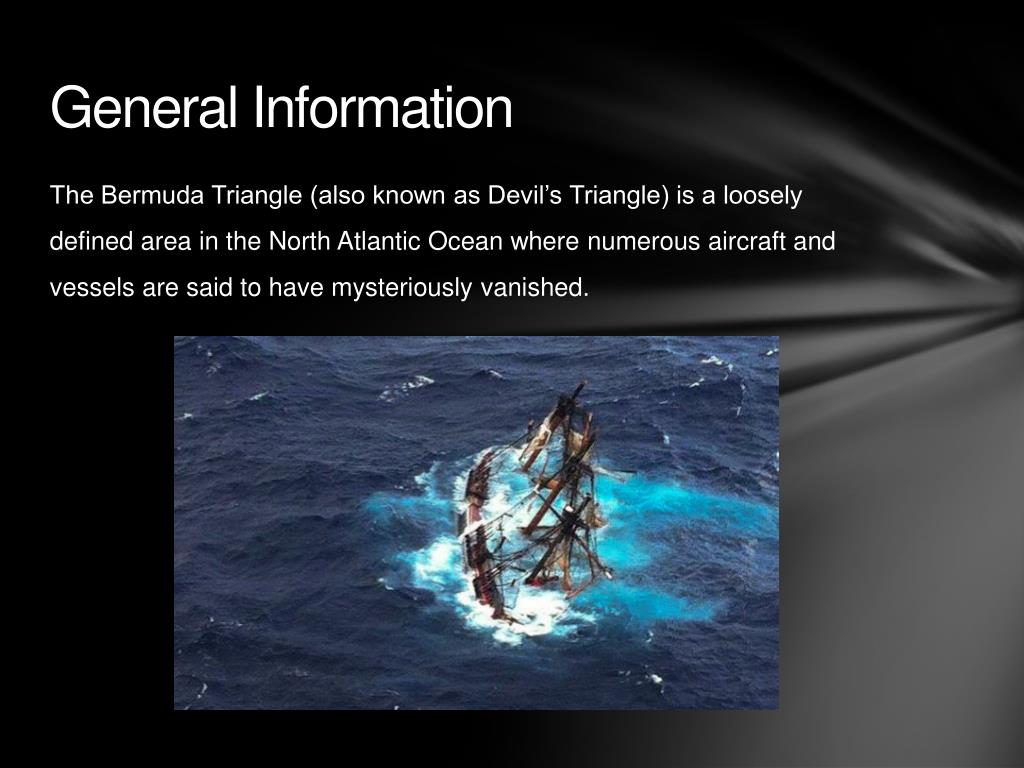 General Information

The Bermuda Triangle (also known as Devil’s Triangle) is a loosely defined area in the North Atlantic Ocean where numerous aircraft and vessels are said to have mysteriously vanished.